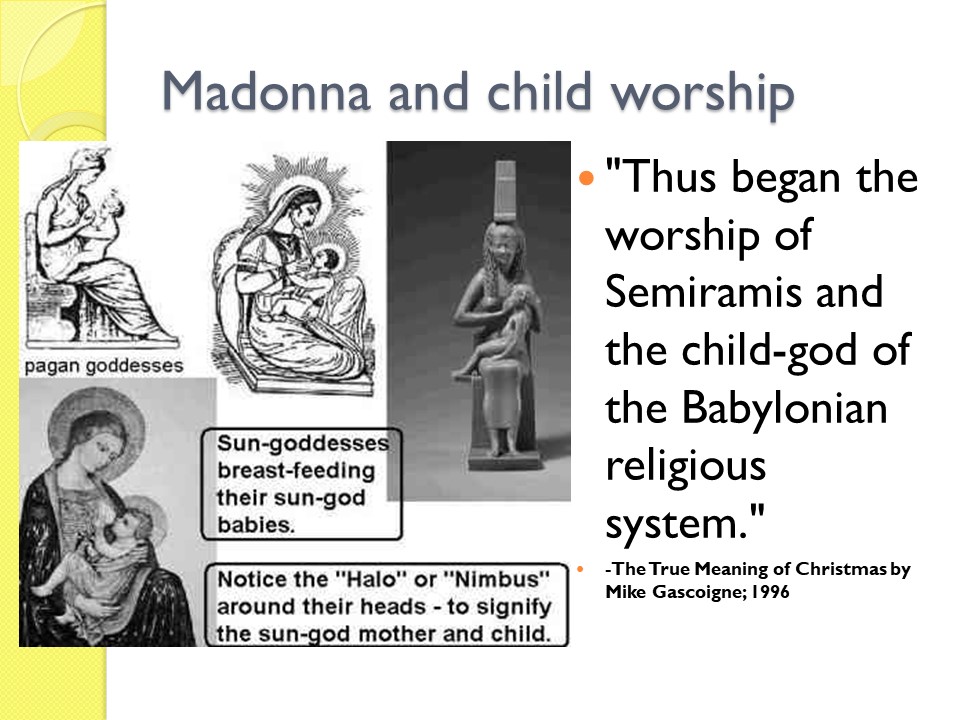 Madonna and child worship

pagan goddesses

Sun-goddesses breast-feeding their sun-god babies.

Notice the "Halo" or "Nimbus" around their heads - to signify the sun-god mother and child.

"Thus began the worship of Semiramis and the child-god of the Babylonian religious system."

-The True Meaning of Christmas by Mike Gascoigne; 1996